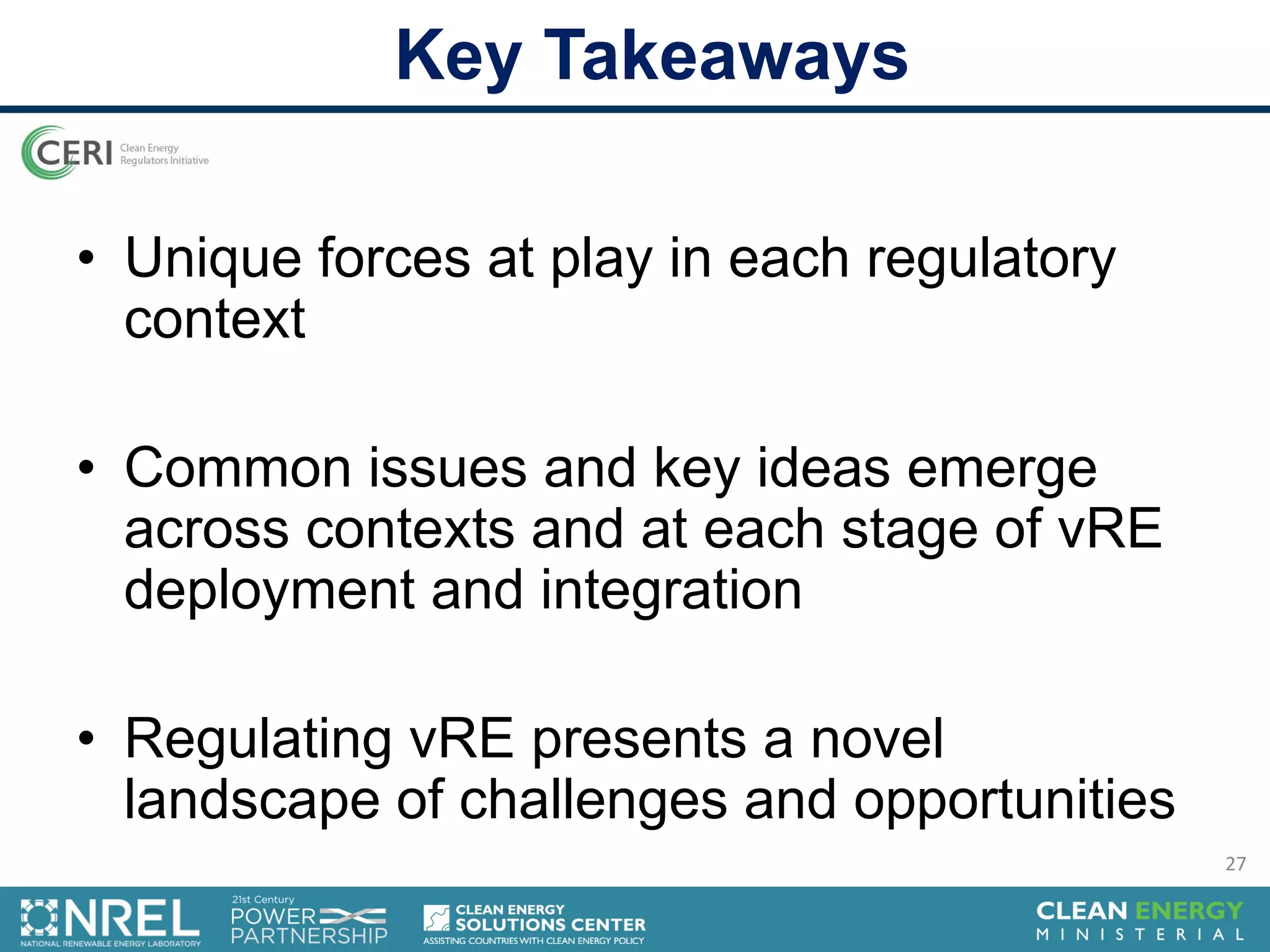 Key Takeaways

CERI Clean Energy Regulators Initiative

• Unique forces at play in each regulatory context

• Common issues and key ideas emerge across contexts and at each stage of vRE deployment and integration

• Regulating vRE presents a novel landscape of challenges and opportunities

27

NREL NATIONAL RENEWABLE ENERGY LABORATORY

21st Century POWER PARTNERSHIP

CLEAN ENERGY SOLUTIONS CENTER ASSISTING COUNTRIES WITH CLEAN ENERGY POLICY

CLEAN ENERGY MINISTERIAL